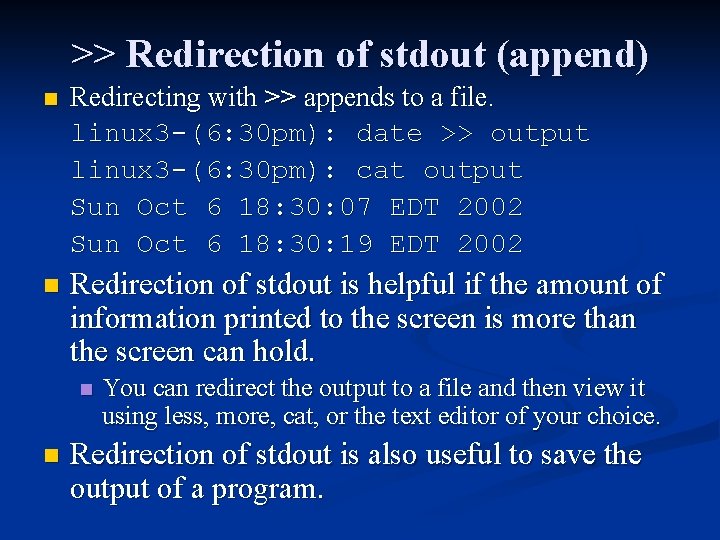 >> Redirection of stdout (append)

Redirecting with >> appends to a file.
linux3-(6:30pm): date >> output
linux3-(6:30pm): cat output
Sun Oct 6 18:30:07 EDT 2002
Sun Oct 6 18:30:19 EDT 2002

Redirection of stdout is helpful if the amount of information printed to the screen is more than the screen can hold.

You can redirect the output to a file and then view it using less, more, cat, or the text editor of your choice.

Redirection of stdout is also useful to save the output of a program.